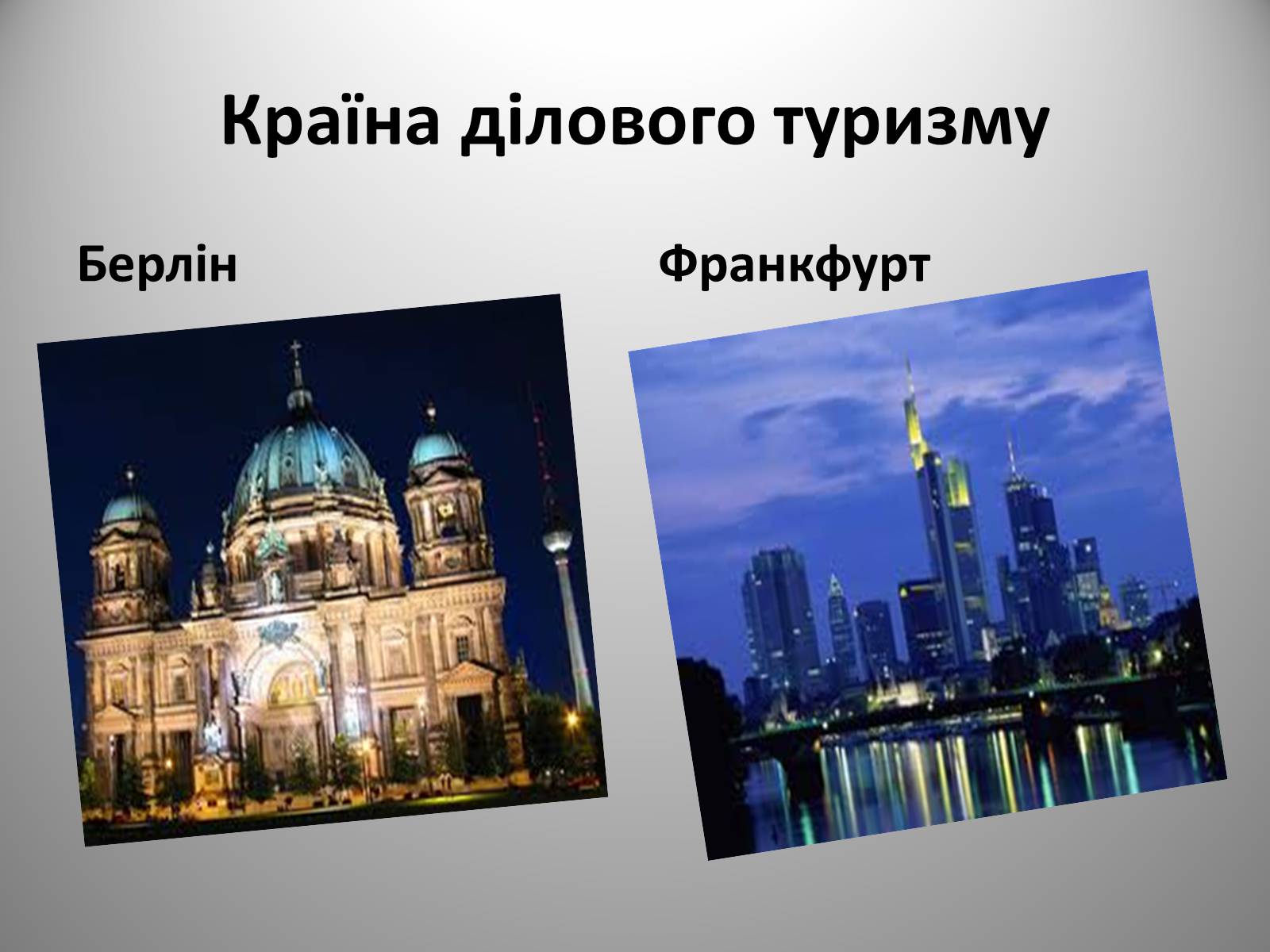 Країна ділового туризму

Берлін

Франкфурт